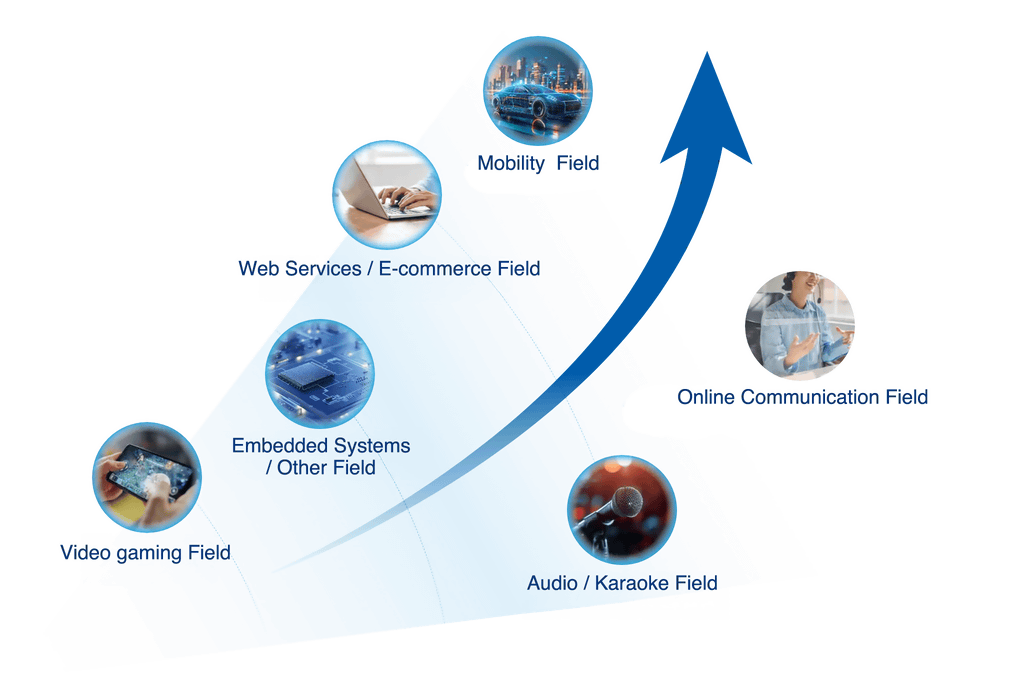 Mobility Field

Web Services / E-commerce Field

Online Communication Field

Embedded Systems / Other Field

Video gaming Field

Audio / Karaoke Field